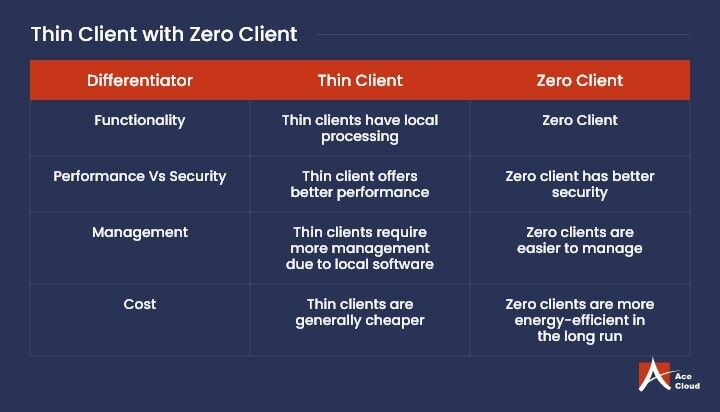 Thin Client with Zero Client

| Differentiator | Thin Client | Zero Client |
|---|---|---|
| Functionality | Thin clients have local processing | Zero Client |
| Performance Vs Security | Thin client offers better performance | Zero client has better security |
| Management | Thin clients require more management due to local software | Zero clients are easier to manage |
| Cost | Thin clients are generally cheaper | Zero clients are more energy-efficient in the long run |

Ace Cloud